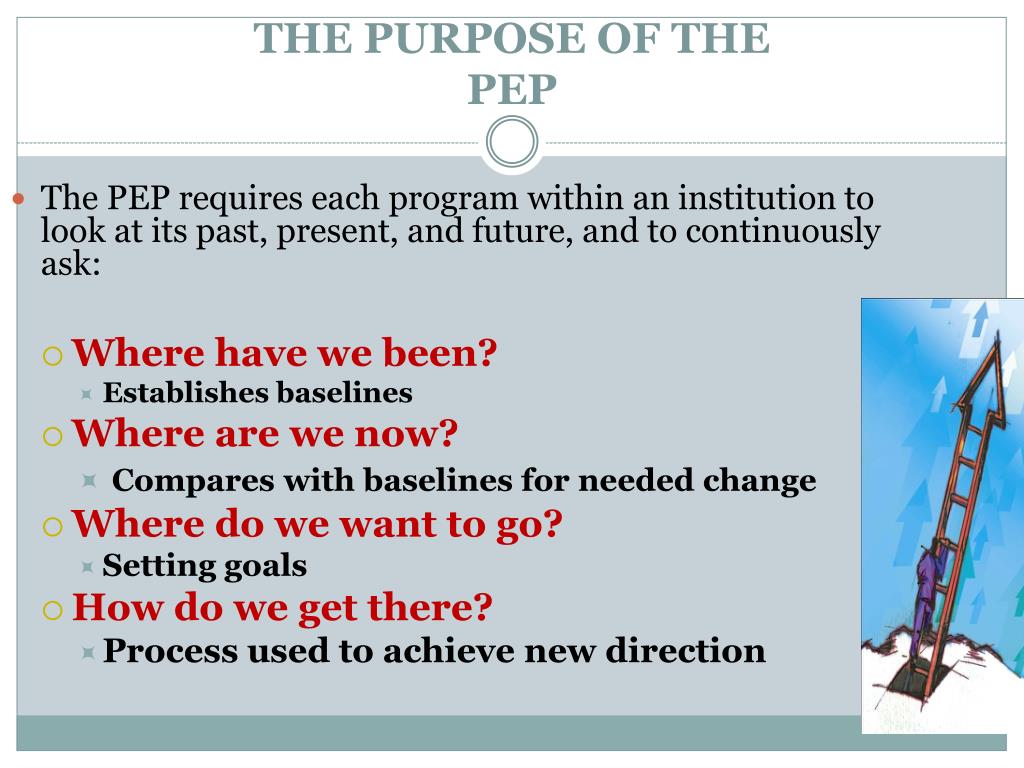 THE PURPOSE OF THE PEP

The PEP requires each program within an institution to look at its past, present, and future, and to continuously ask:

Where have we been?
Establishes baselines
Where are we now?
Compares with baselines for needed change
Where do we want to go?
Setting goals
How do we get there?
Process used to achieve new direction